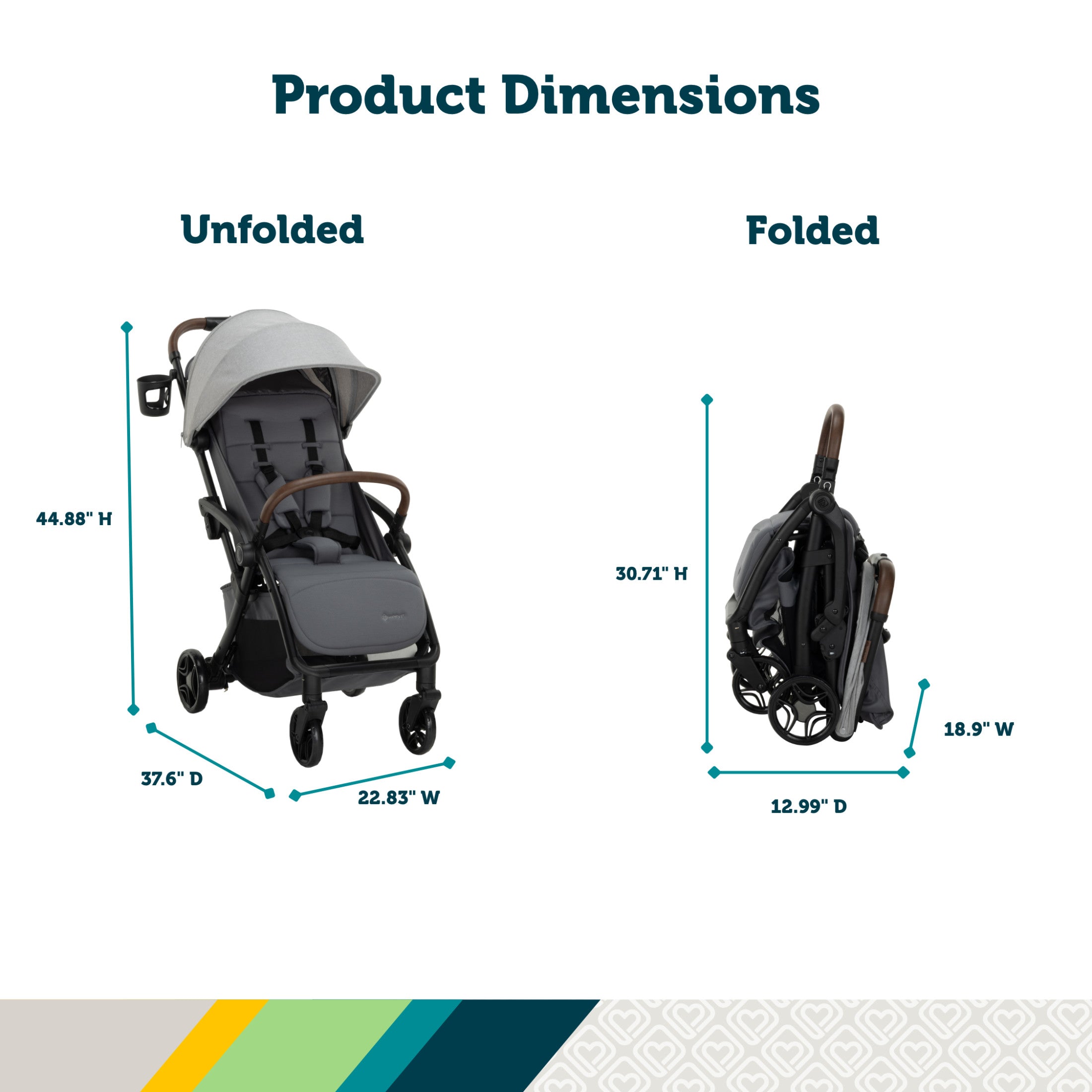 Product Dimensions

Unfolded

44.88" H

37.6" D

22.83" W

Folded

30.71" H

18.9" W

12.99" D